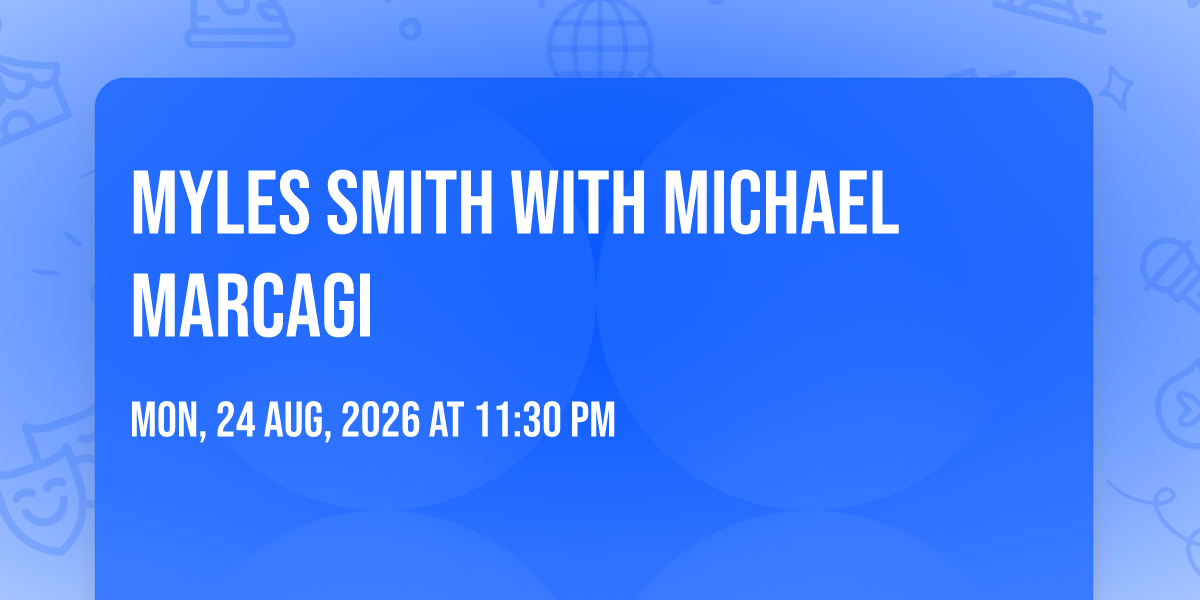 MYLES SMITH WITH MICHAEL MARCAGI

MON, 24 AUG, 2026 AT 11:30 PM